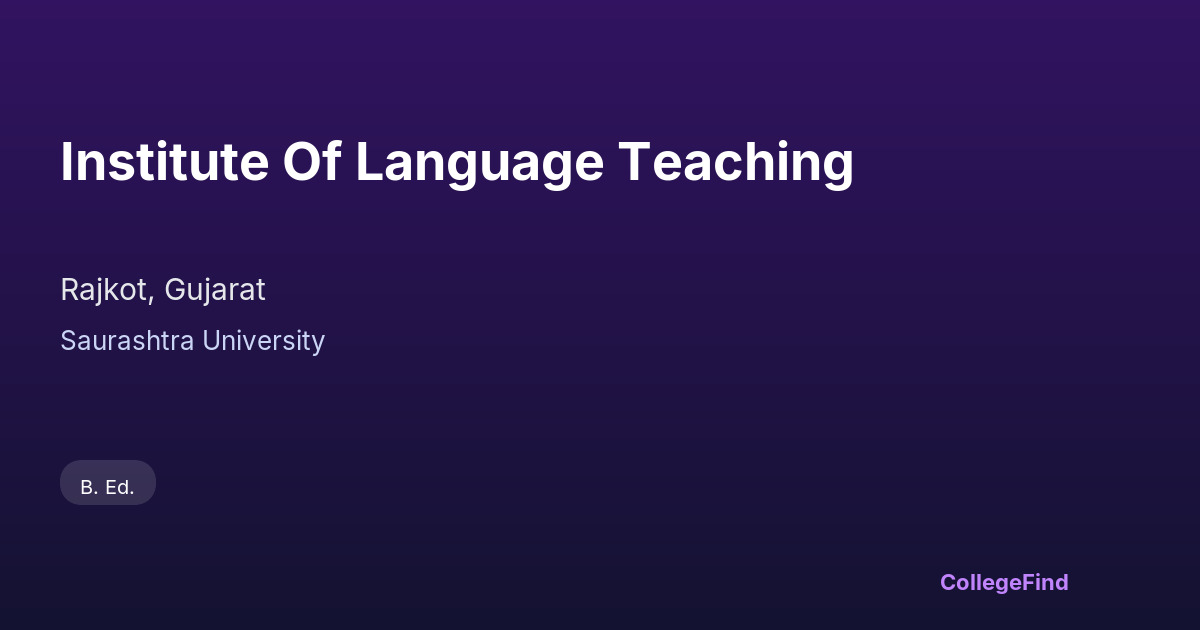 Institute Of Language Teaching

Rajkot, Gujarat

Saurashtra University

B. Ed.

CollegeFind